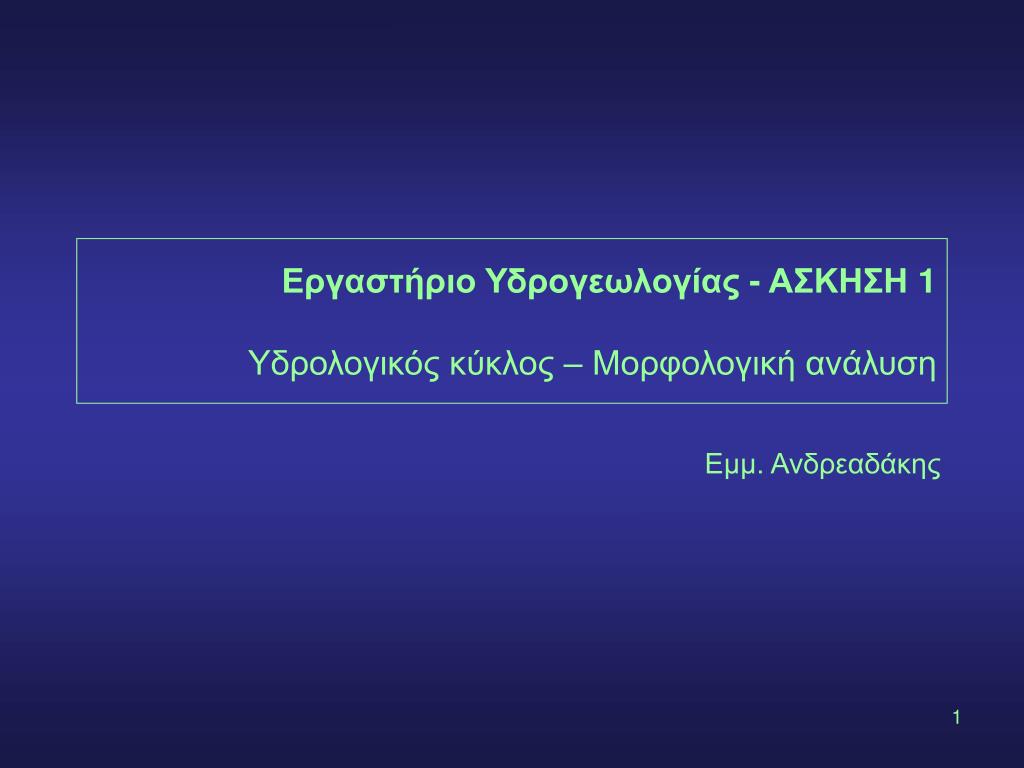 Εργαστήριο Υδρογεωλογίας - ΑΣΚΗΣΗ 1

Υδρολογικός κύκλος – Μορφολογική ανάλυση

Εμμ. Ανδρεαδάκης

1